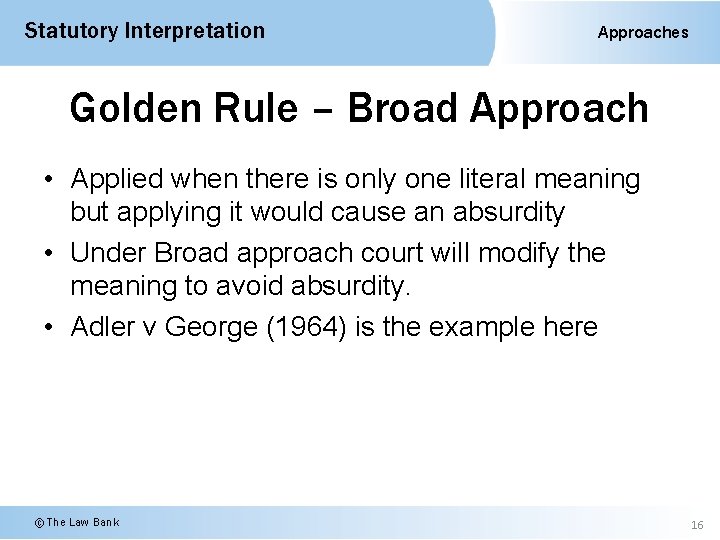 Statutory Interpretation

Approaches

Golden Rule – Broad Approach

• Applied when there is only one literal meaning but applying it would cause an absurdity
• Under Broad approach court will modify the meaning to avoid absurdity.
• Adler v George (1964) is the example here

© The Law Bank

16